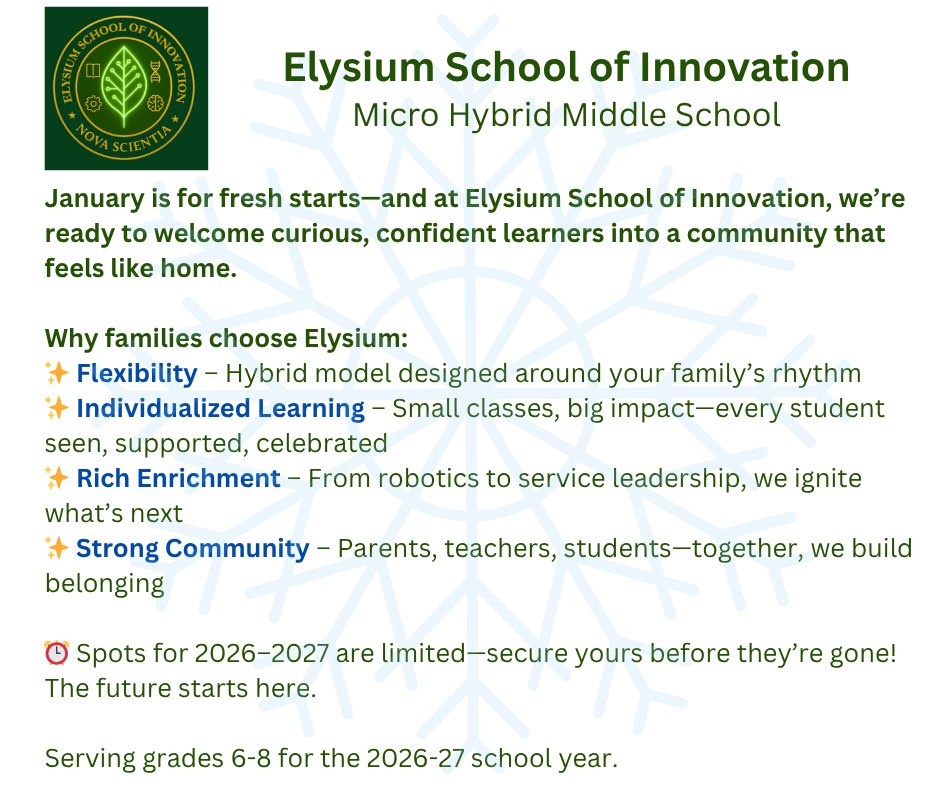 ELYSIUM SCHOOL OF INNOVATION
NOVA SCIENTIA

Elysium School of Innovation
Micro Hybrid Middle School

January is for fresh starts—and at Elysium School of Innovation, we're ready to welcome curious, confident learners into a community that feels like home.

Why families choose Elysium:
✨ Flexibility – Hybrid model designed around your family's rhythm
✨ Individualized Learning – Small classes, big impact—every student seen, supported, celebrated
✨ Rich Enrichment – From robotics to service leadership, we ignite what's next
✨ Strong Community – Parents, teachers, students—together, we build belonging

⏰ Spots for 2026–2027 are limited—secure yours before they're gone! The future starts here.

Serving grades 6-8 for the 2026-27 school year.